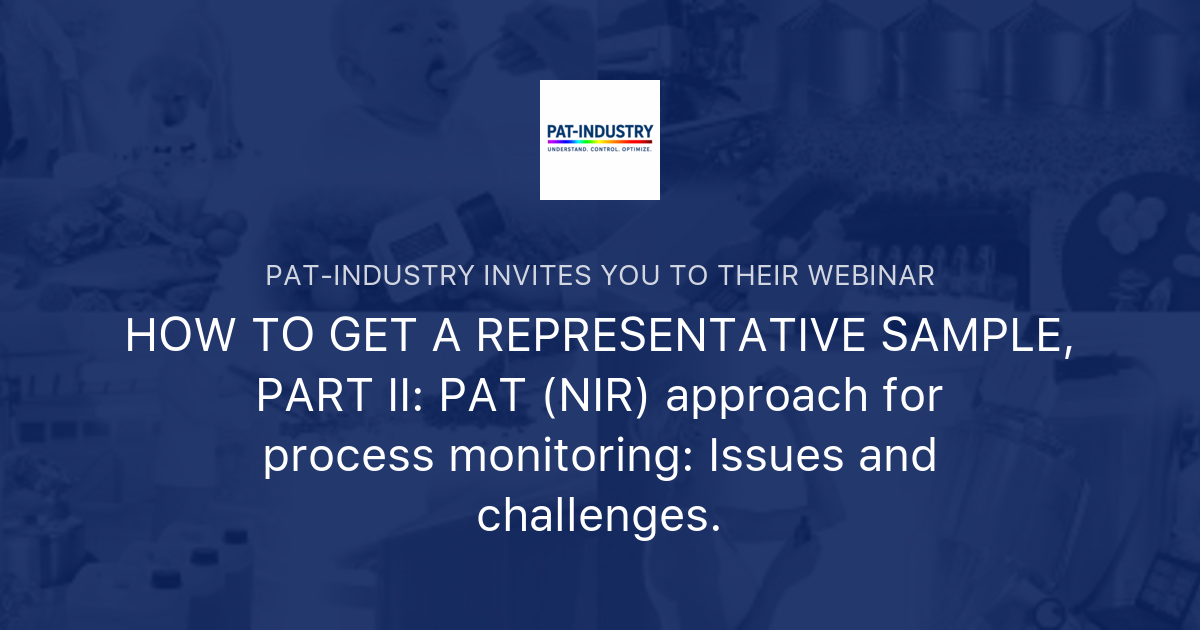 PAT-INDUSTRY
UNDERSTAND. CONTROL. OPTIMIZE.

PAT-INDUSTRY INVITES YOU TO THEIR WEBINAR

HOW TO GET A REPRESENTATIVE SAMPLE, PART II: PAT (NIR) approach for process monitoring: Issues and challenges.